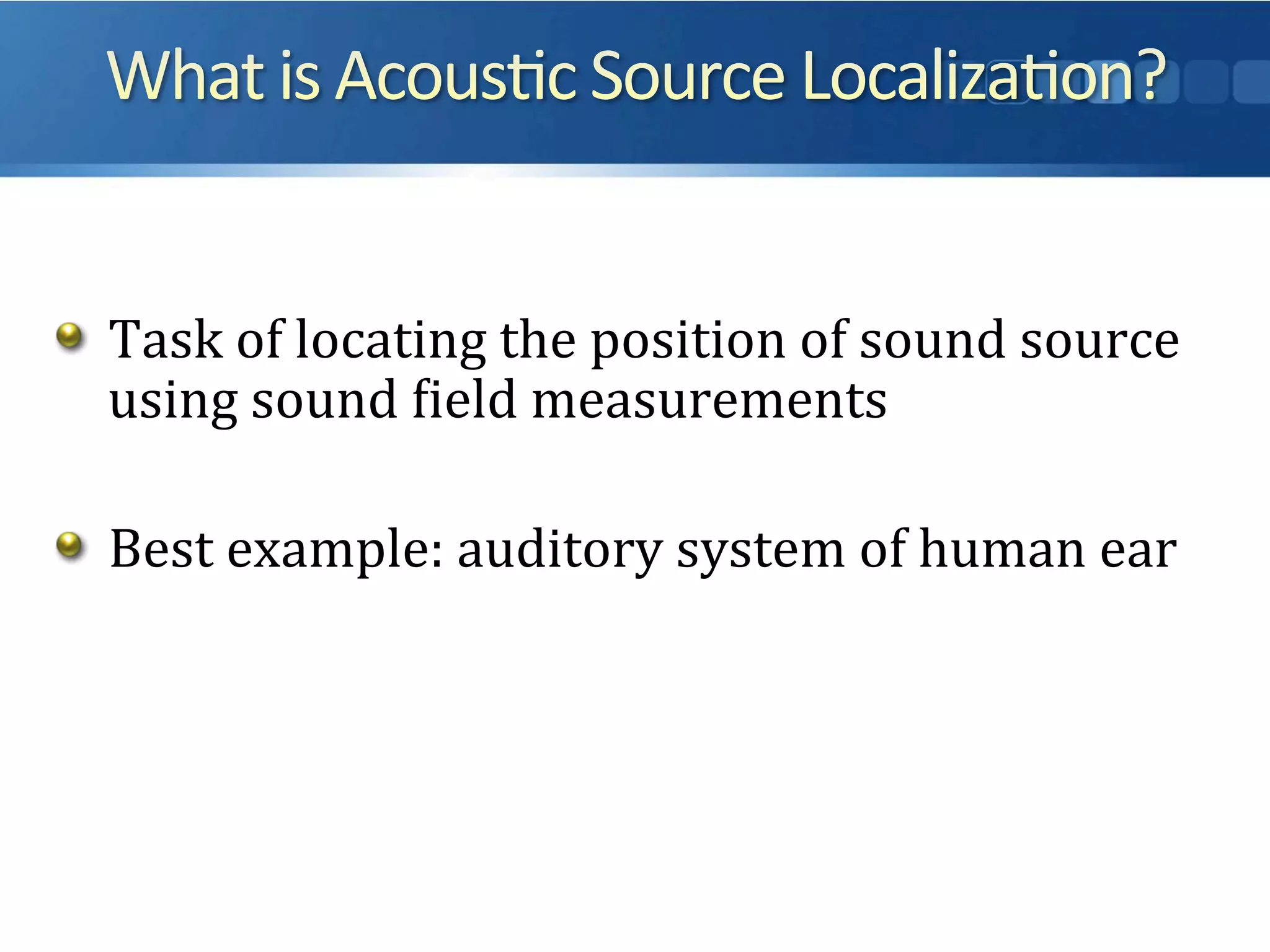 What is Acoustic Source Localization?

Task of locating the position of sound source using sound field measurements

Best example: auditory system of human ear